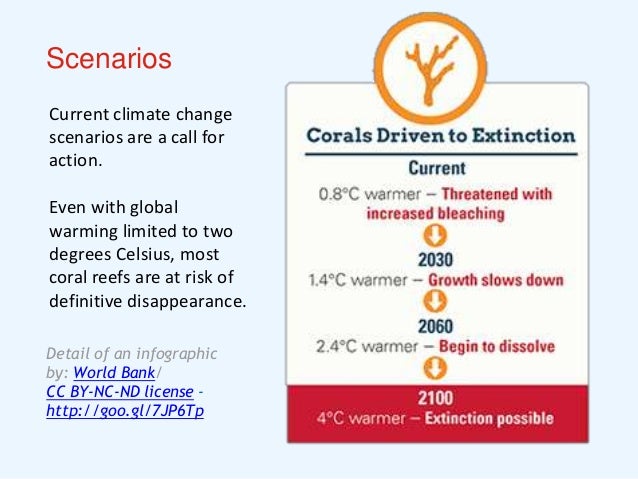 Scenarios

Current climate change scenarios are a call for action.

Even with global warming limited to two degrees Celsius, most coral reefs are at risk of definitive disappearance.

Detail of an infographic by: World Bank/ CC BY-NC-ND license - http://goo.gl/7JP6Tp

Corals Driven to Extinction

Current

0.8°C warmer – Threatened with increased bleaching

2030

1.4°C warmer – Growth slows down

2060

2.4°C warmer – Begin to dissolve

2100

4°C warmer – Extinction possible